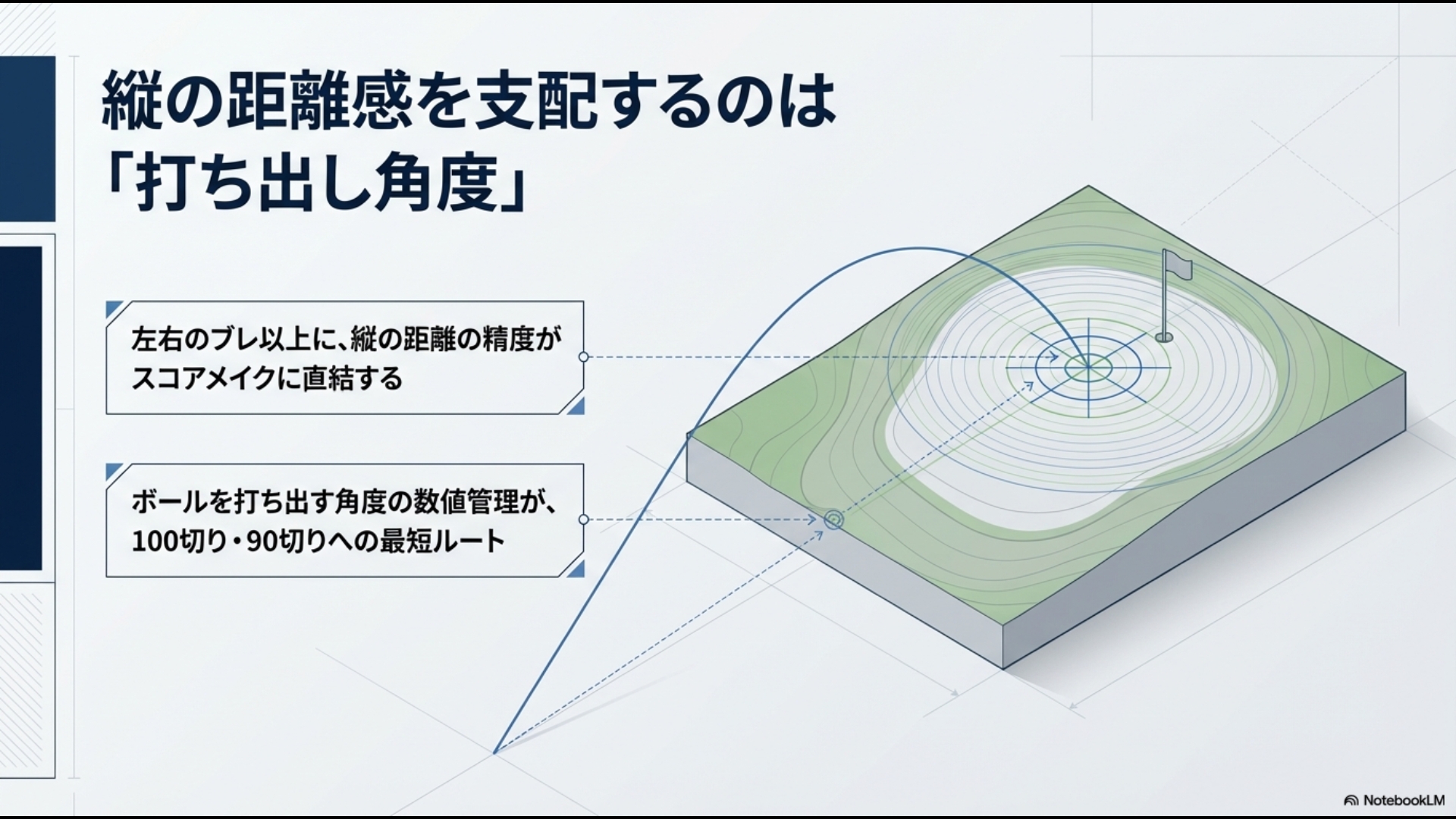 縦の距離感を支配するのは「打ち出し角度」

左右のブレ以上に、縦の距離の精度がスコアメイクに直結する

ボールを打ち出す角度の数値管理が、100切り・90切りへの最短ルート

NotebookLM